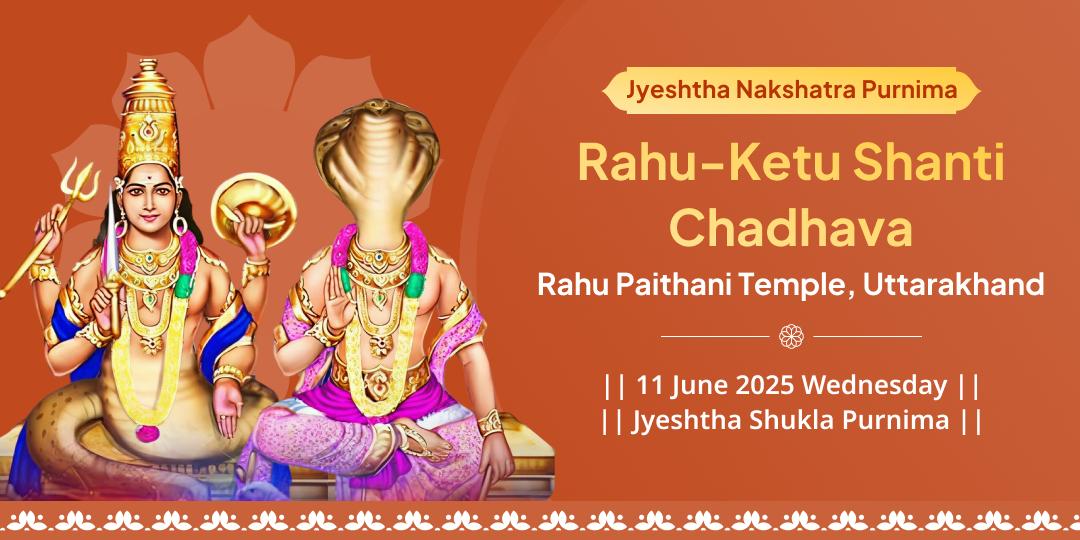 Jyeshtha Nakshatra Purnima

Rahu-Ketu Shanti Chadhava

Rahu Paithani Temple, Uttarakhand

|| 11 June 2025 Wednesday ||
|| Jyeshtha Shukla Purnima ||